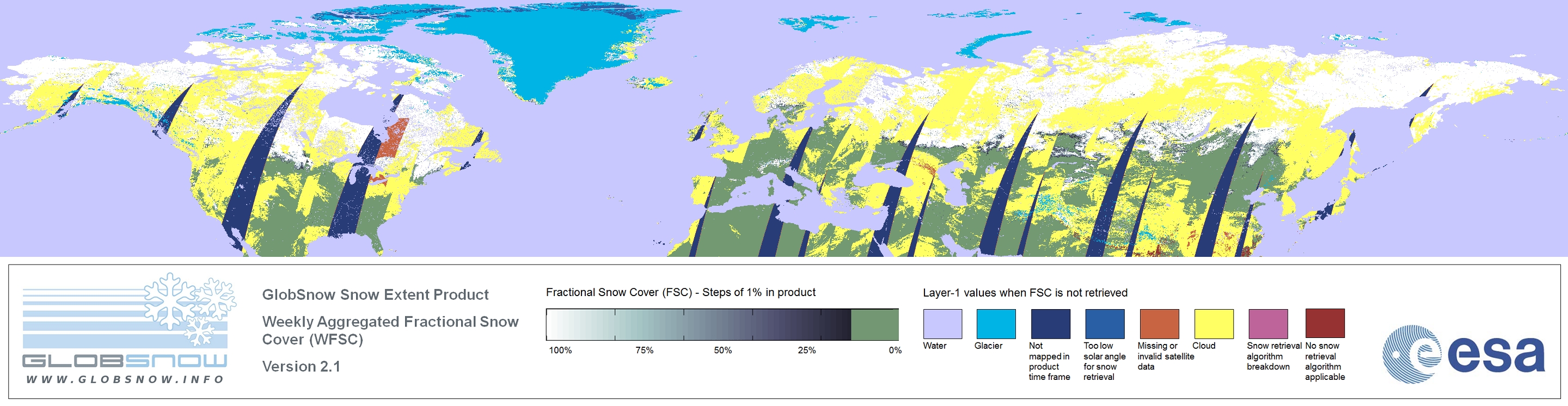 GLOBSNOW
WWW.GLOBSNOW.INFO

GlobSnow Snow Extent Product

Weekly Aggregated Fractional Snow Cover (WFSC)

Version 2.1

Fractional Snow Cover (FSC) - Steps of 1% in product

100% 75% 50% 25% 0%

Layer-1 values when FSC is not retrieved

Water

Glacier

Not mapped in product time frame

Too low solar angle for snow retrieval

Missing or invalid satellite data

Cloud

Snow retrieval algorithm breakdown

No snow retrieval algorithm applicable

esa